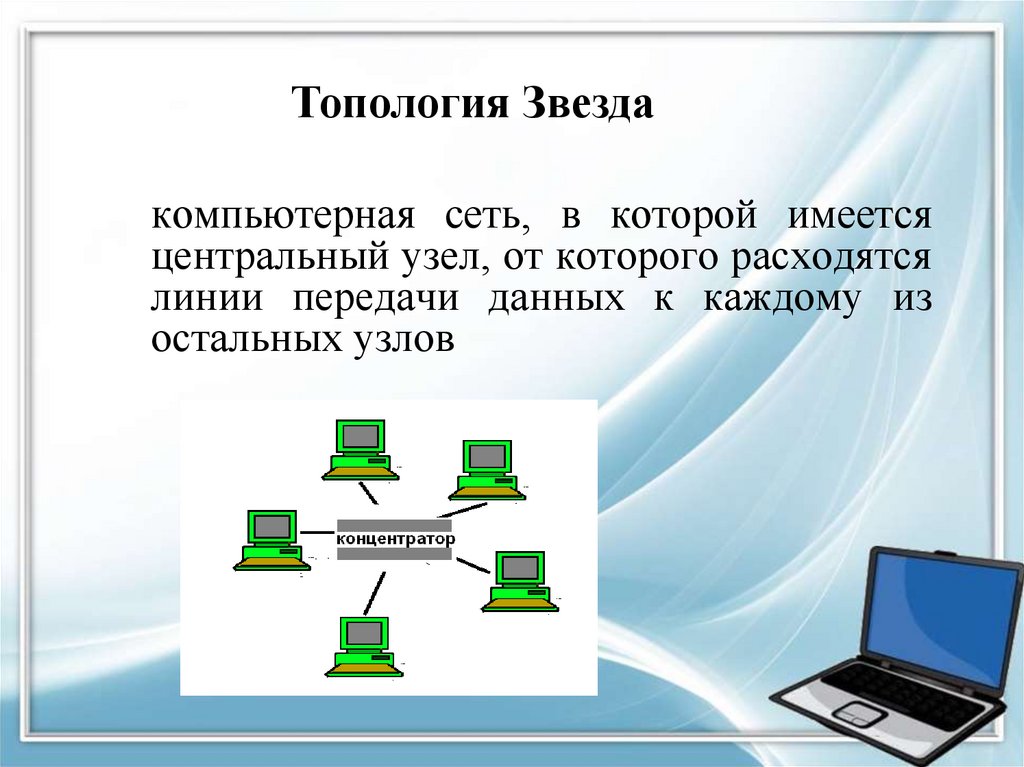 Топология Звезда

компьютерная сеть, в которой имеется центральный узел, от которого расходятся линии передачи данных к каждому из остальных узлов

концентратор